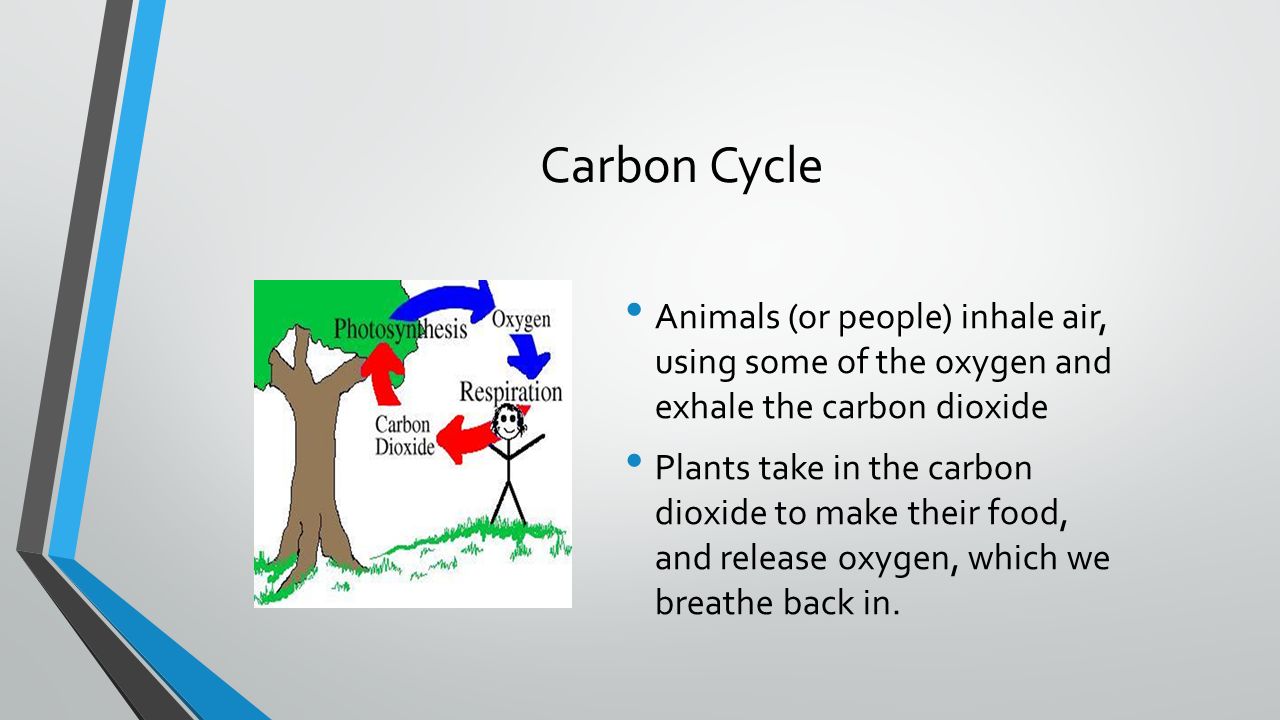 Carbon Cycle

Photosynthesis

Oxygen

Respiration

Carbon Dioxide

• Animals (or people) inhale air, using some of the oxygen and exhale the carbon dioxide

• Plants take in the carbon dioxide to make their food, and release oxygen, which we breathe back in.